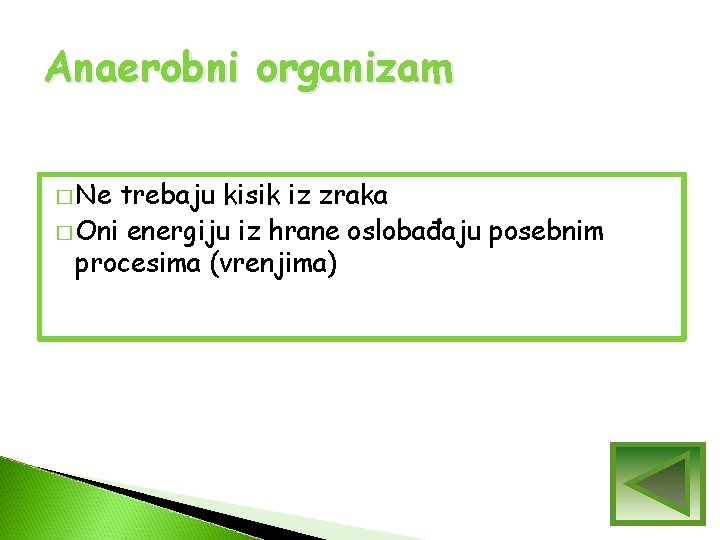 Anaerobni organizam

□ Ne trebaju kisik iz zraka
□ Oni energiju iz hrane oslobađaju posebnim procesima (vrenjima)